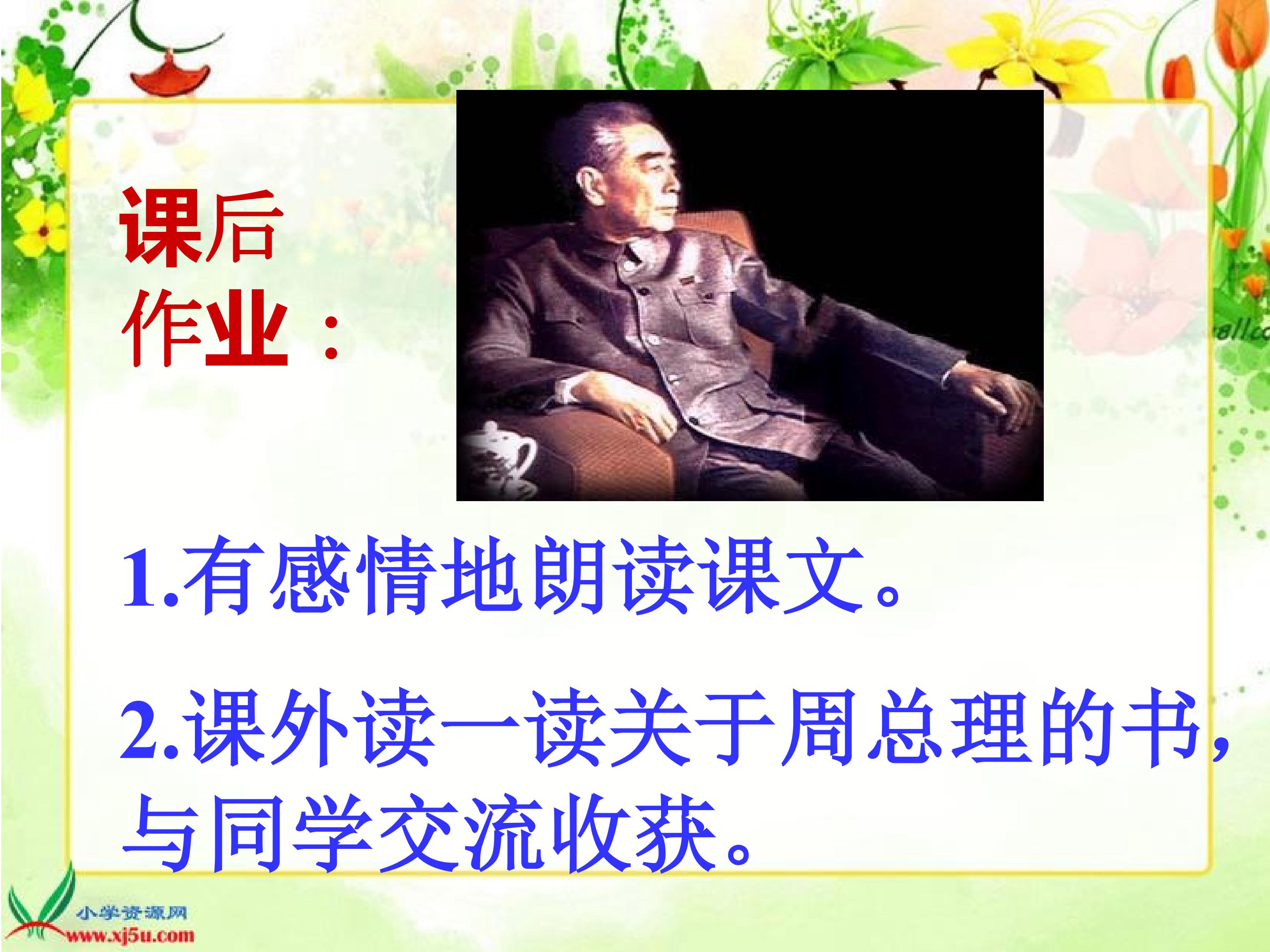 课后作业：

1.有感情地朗读课文。

2.课外读一读关于周总理的书，与同学交流收获。

小学资源网
www.xj5u.com